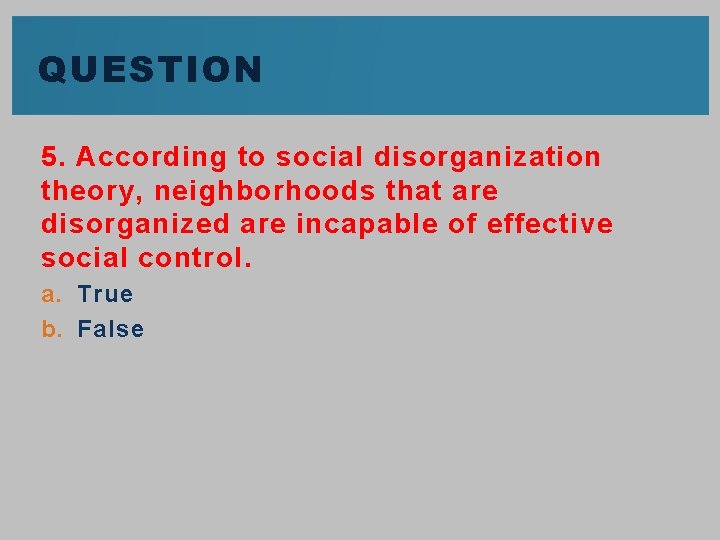 QUESTION

5. According to social disorganization theory, neighborhoods that are disorganized are incapable of effective social control.

a. True
b. False